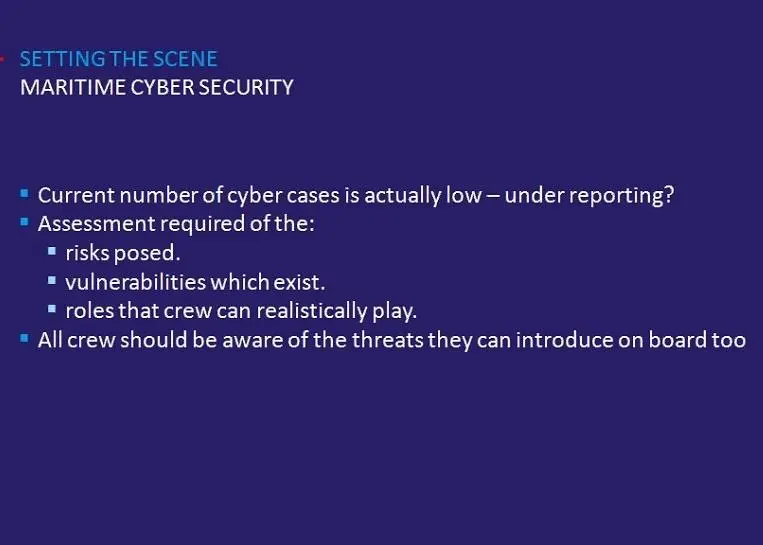 SETTING THE SCENE
MARITIME CYBER SECURITY

- Current number of cyber cases is actually low – under reporting?
- Assessment required of the:
  - risks posed.
  - vulnerabilities which exist.
  - roles that crew can realistically play.
- All crew should be aware of the threats they can introduce on board too